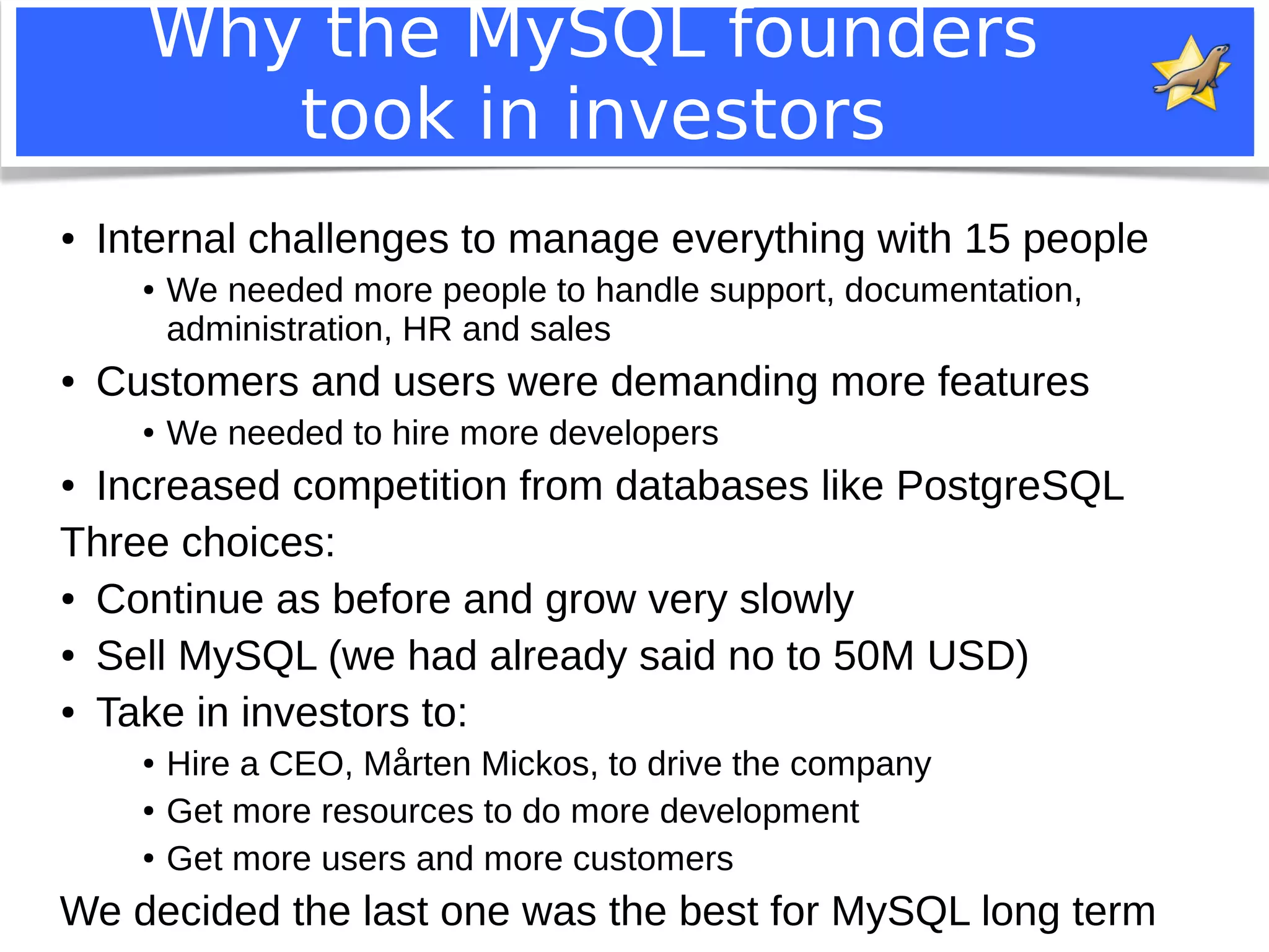 Why the MySQL founders took in investors

• Internal challenges to manage everything with 15 people
  • We needed more people to handle support, documentation, administration, HR and sales
• Customers and users were demanding more features
  • We needed to hire more developers
• Increased competition from databases like PostgreSQL

Three choices:
• Continue as before and grow very slowly
• Sell MySQL (we had already said no to 50M USD)
• Take in investors to:
  • Hire a CEO, Mårten Mickos, to drive the company
  • Get more resources to do more development
  • Get more users and more customers

We decided the last one was the best for MySQL long term